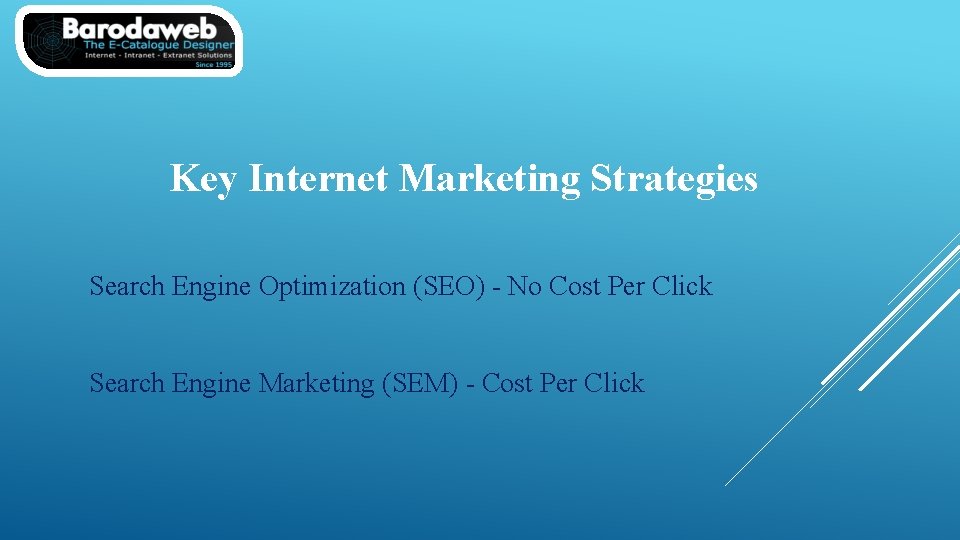 Barodaweb
The E-Catalogue Designer
Internet - Intranet - Extranet Solutions
Since 1995

Key Internet Marketing Strategies

Search Engine Optimization (SEO) - No Cost Per Click

Search Engine Marketing (SEM) - Cost Per Click